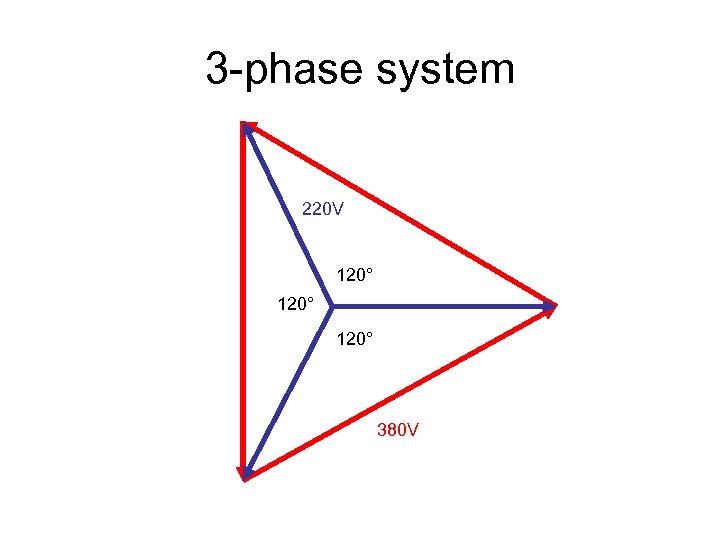 3-phase system

220V

120°

120°

120°

380V